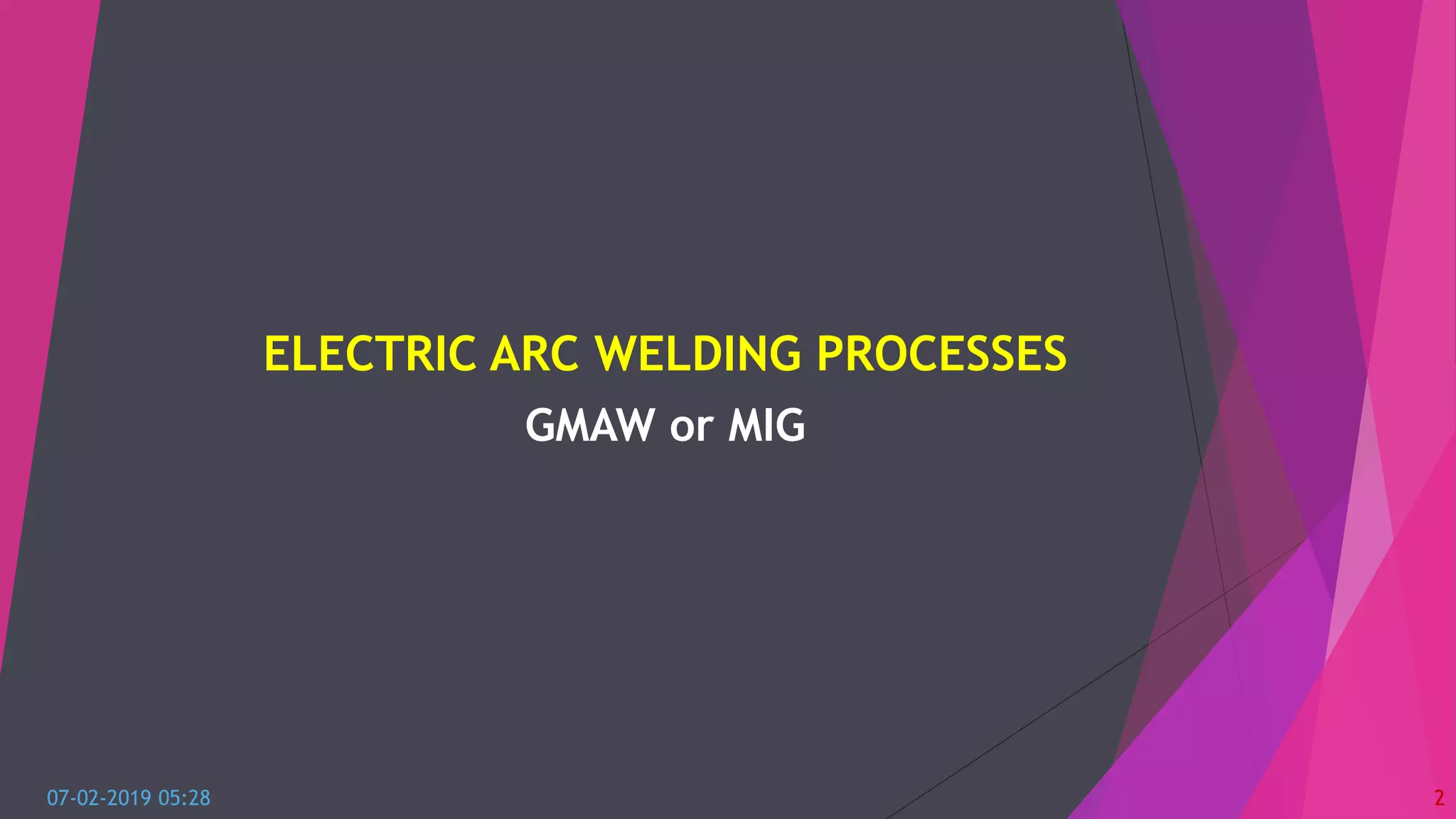 ELECTRIC ARC WELDING PROCESSES

GMAW or MIG

07-02-2019 05:28

2